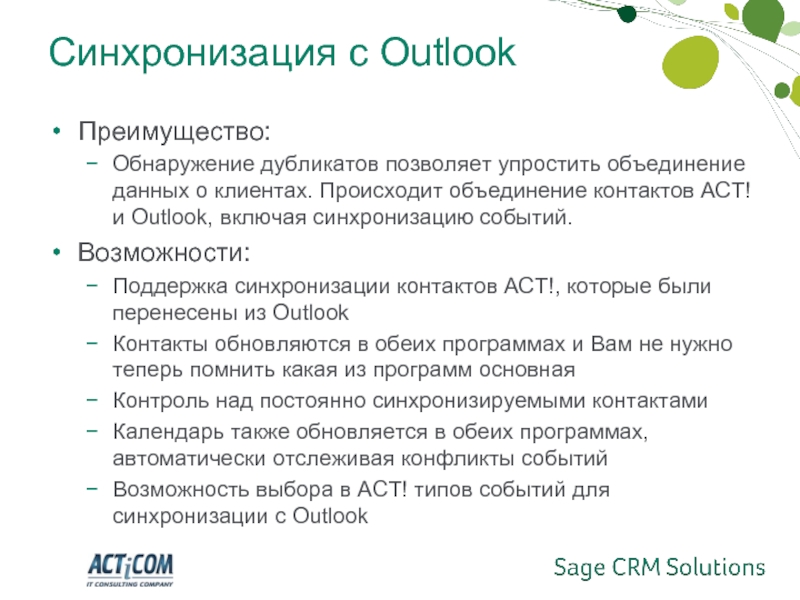 Синхронизация с Outlook

• Преимущество:
 – Обнаружение дубликатов позволяет упростить объединение данных о клиентах. Происходит объединение контактов ACT! и Outlook, включая синхронизацию событий.

• Возможности:
 – Поддержка синхронизации контактов ACT!, которые были перенесены из Outlook
 – Контакты обновляются в обеих программах и Вам не нужно теперь помнить какая из программ основная
 – Контроль над постоянно синхронизируемыми контактами
 – Календарь также обновляется в обеих программах, автоматически отслеживая конфликты событий
 – Возможность выбора в ACT! типов событий для синхронизации с Outlook

ACTiCOM
IT CONSULTING COMPANY

Sage CRM Solutions